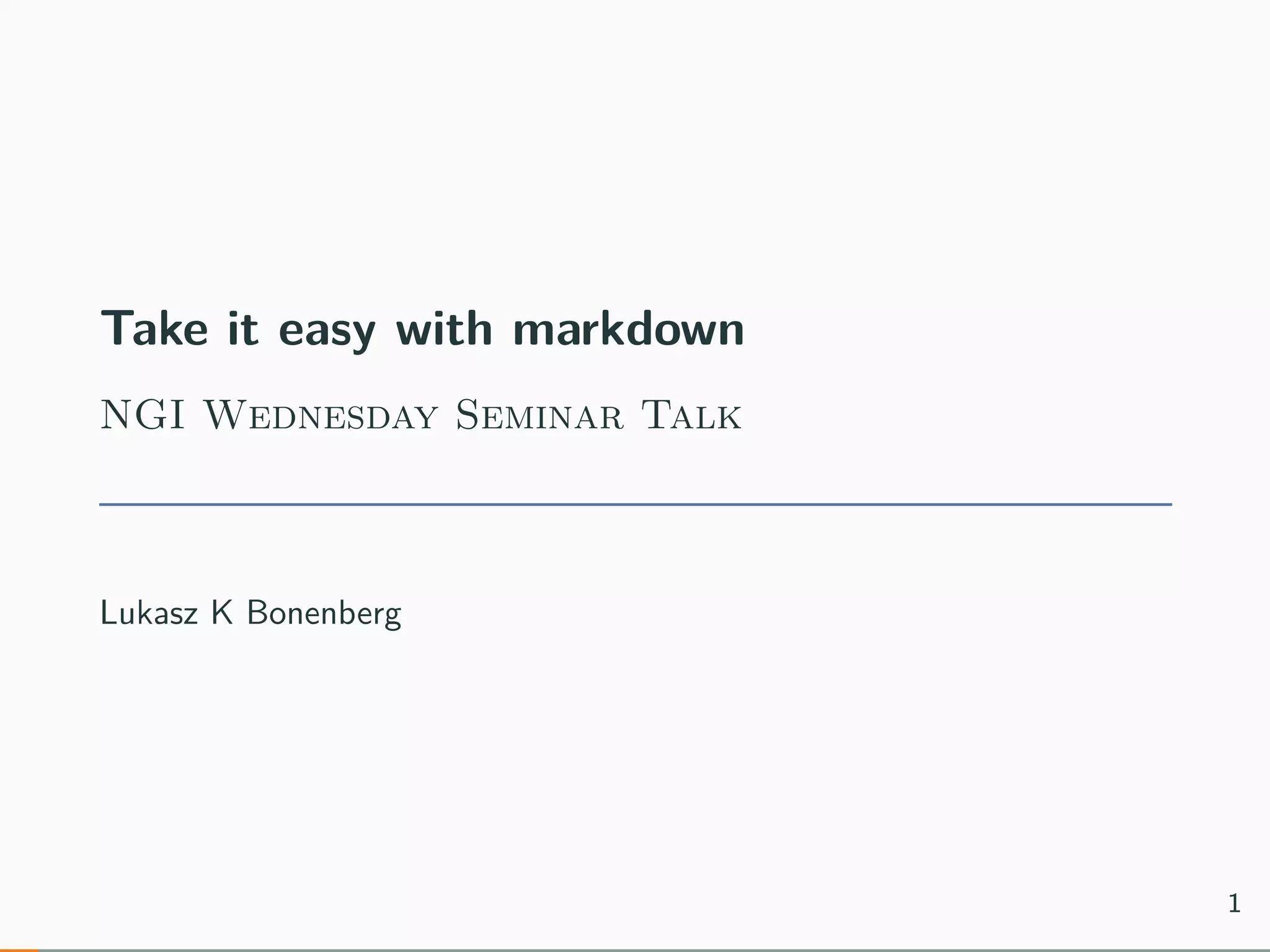 Take it easy with markdown

NGI Wednesday Seminar Talk

Lukasz K Bonenberg

1